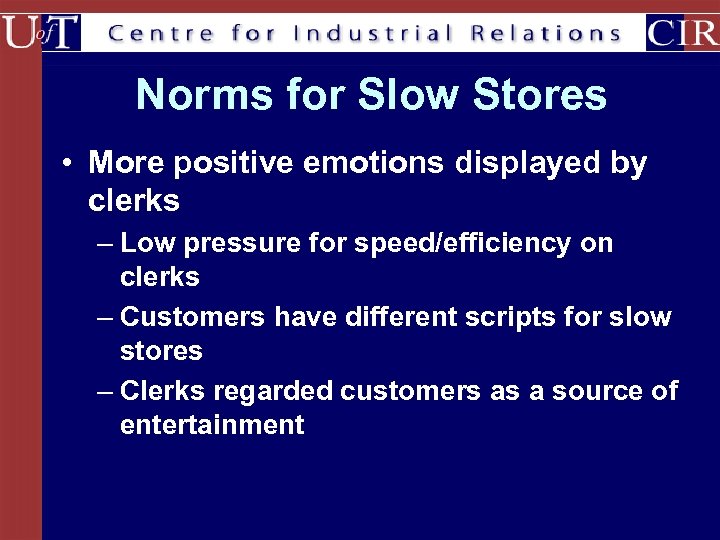 UofT Centre for Industrial Relations CIR

Norms for Slow Stores

• More positive emotions displayed by clerks
– Low pressure for speed/efficiency on clerks
– Customers have different scripts for slow stores
– Clerks regarded customers as a source of entertainment